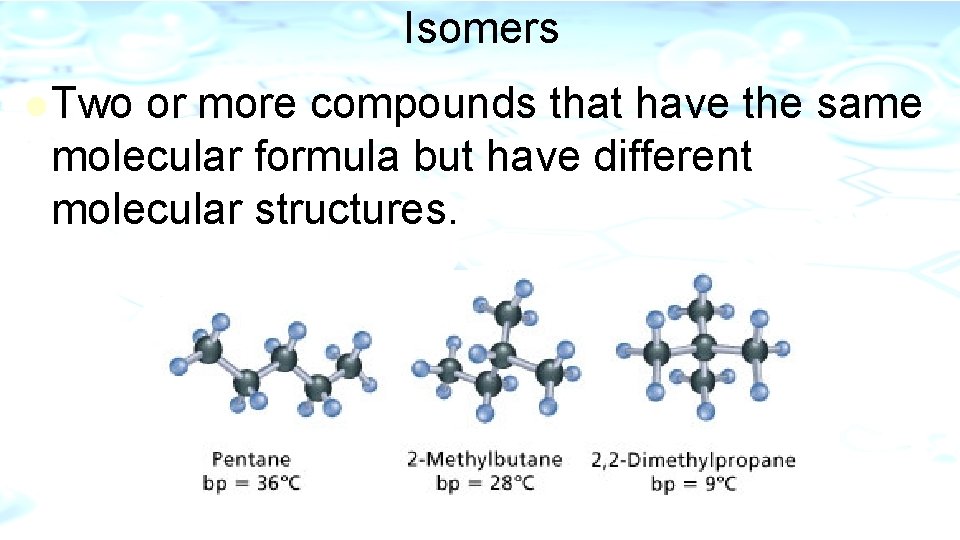 Isomers

Two or more compounds that have the same molecular formula but have different molecular structures.

Pentane
bp = 36°C

2-Methylbutane
bp = 28°C

2,2-Dimethylpropane
bp = 9°C